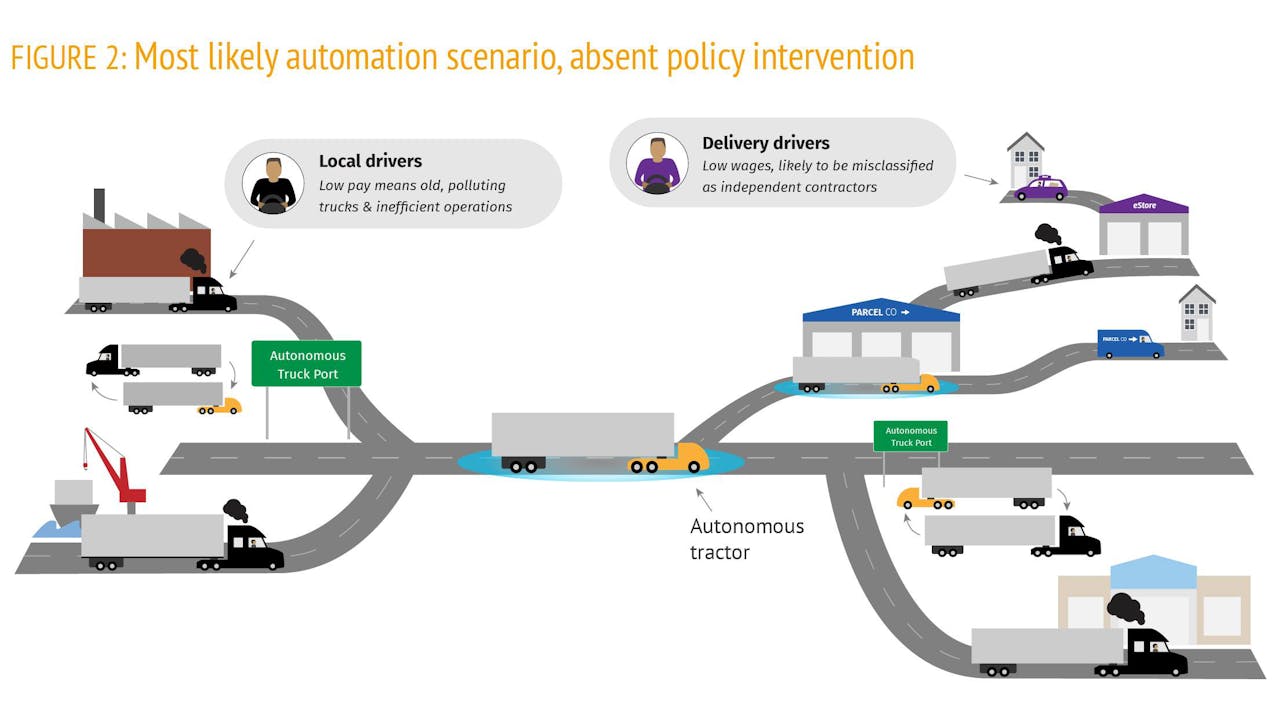 FIGURE 2: Most likely automation scenario, absent policy intervention

Local drivers
Low pay means old, polluting trucks & inefficient operations

Delivery drivers
Low wages, likely to be misclassified as independent contractors

eStore

PARCEL CO

PARCEL CO

Autonomous Truck Port

Autonomous Truck Port

Autonomous tractor